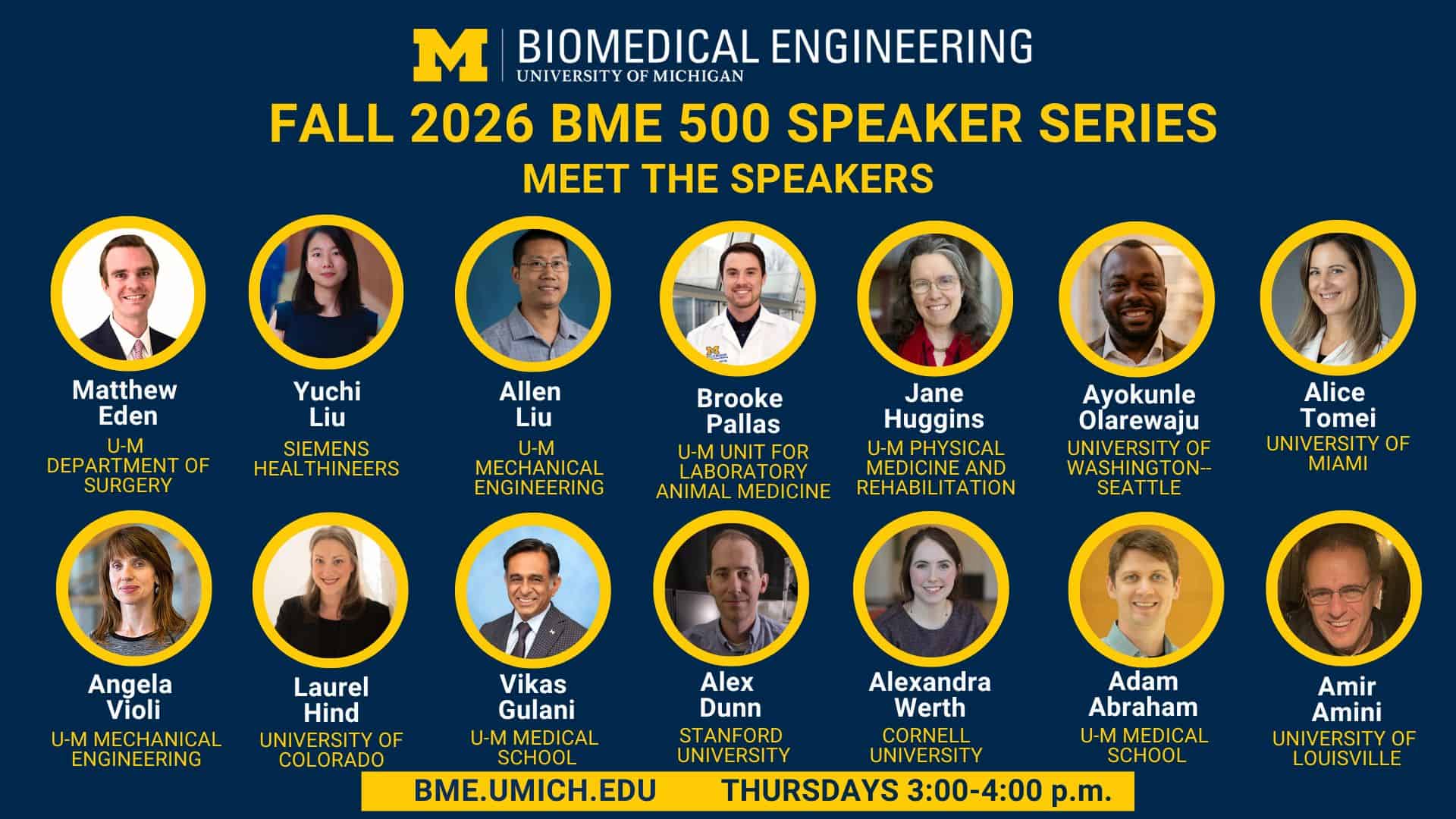 M | BIOMEDICAL ENGINEERING
UNIVERSITY OF MICHIGAN

FALL 2026 BME 500 SPEAKER SERIES
MEET THE SPEAKERS

Matthew Eden
U-M DEPARTMENT OF SURGERY

Yuchi Liu
SIEMENS HEALTHINEERS

Allen Liu
U-M MECHANICAL ENGINEERING

Brooke Pallas
U-M UNIT FOR LABORATORY ANIMAL MEDICINE

Jane Huggins
U-M PHYSICAL MEDICINE AND REHABILITATION

Ayokunle Olarewaju
UNIVERSITY OF WASHINGTON--SEATTLE

Alice Tomei
UNIVERSITY OF MIAMI

Angela Violi
U-M MECHANICAL ENGINEERING

Laurel Hind
UNIVERSITY OF COLORADO

Vikas Gulani
U-M MEDICAL SCHOOL

Alex Dunn
STANFORD UNIVERSITY

Alexandra Werth
CORNELL UNIVERSITY

Adam Abraham
U-M MEDICAL SCHOOL

Amir Amini
UNIVERSITY OF LOUISVILLE

BME.UMICH.EDU THURSDAYS 3:00-4:00 p.m.